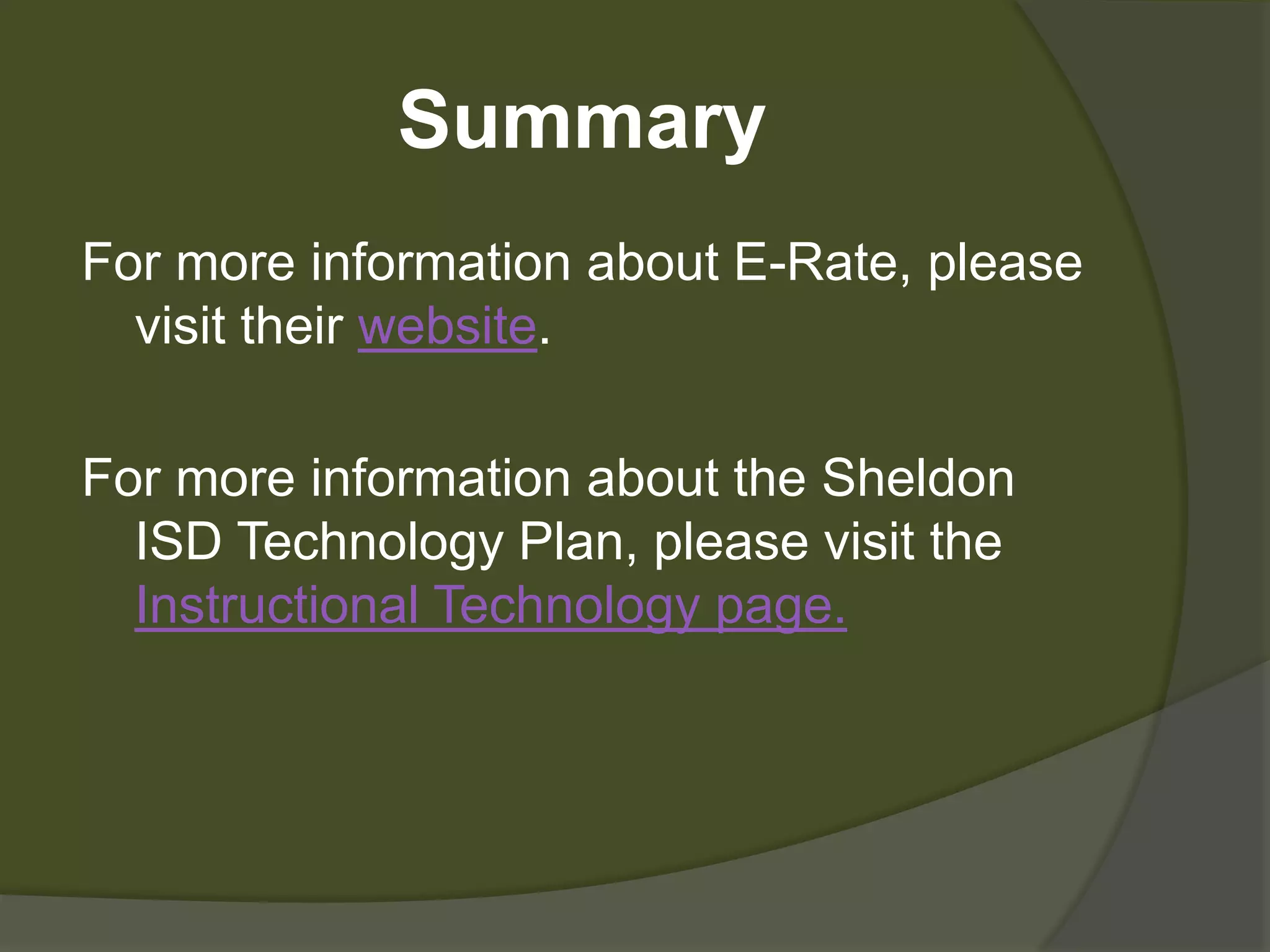 Summary

For more information about E-Rate, please visit their website.

For more information about the Sheldon ISD Technology Plan, please visit the Instructional Technology page.